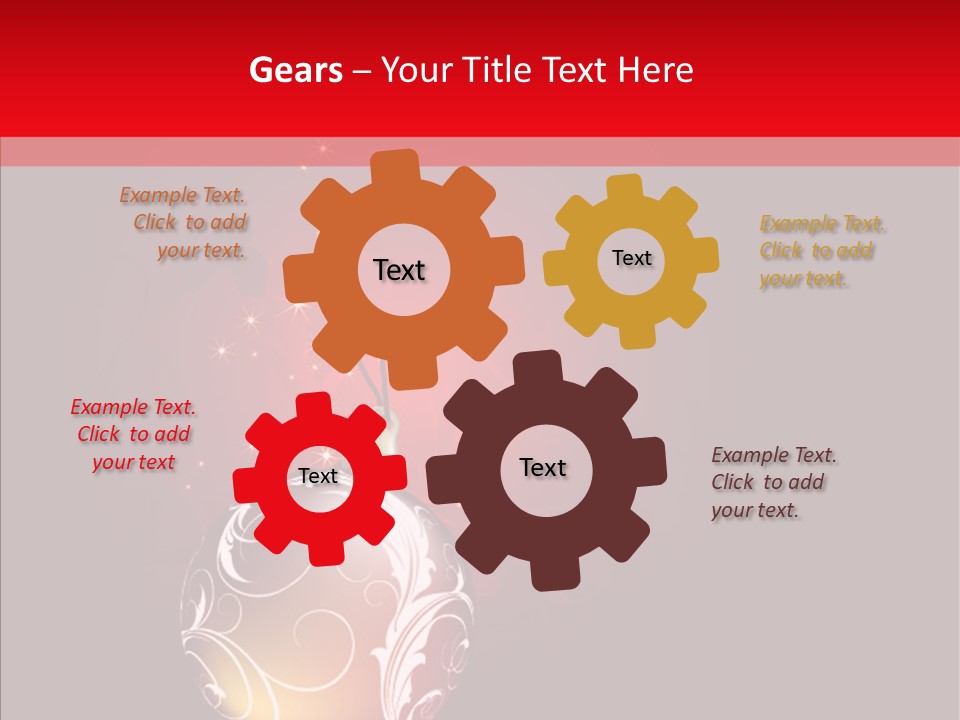 Gears – Your Title Text Here

Example Text. Click to add your text.

Text

Text

Example Text. Click to add your text.

Example Text. Click to add your text

Text

Text

Example Text. Click to add your text.